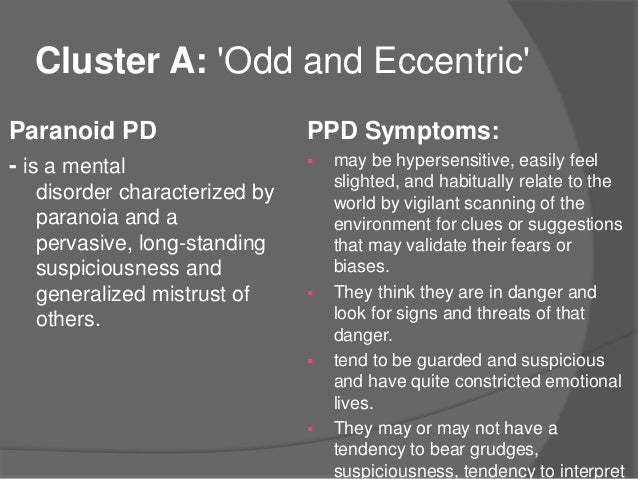 Cluster A: 'Odd and Eccentric'

Paranoid PD

- is a mental disorder characterized by paranoia and a pervasive, long-standing suspiciousness and generalized mistrust of others.

PPD Symptoms:

▪ may be hypersensitive, easily feel slighted, and habitually relate to the world by vigilant scanning of the environment for clues or suggestions that may validate their fears or biases.
▪ They think they are in danger and look for signs and threats of that danger.
▪ tend to be guarded and suspicious and have quite constricted emotional lives.
▪ They may or may not have a tendency to bear grudges, suspiciousness, tendency to interpret